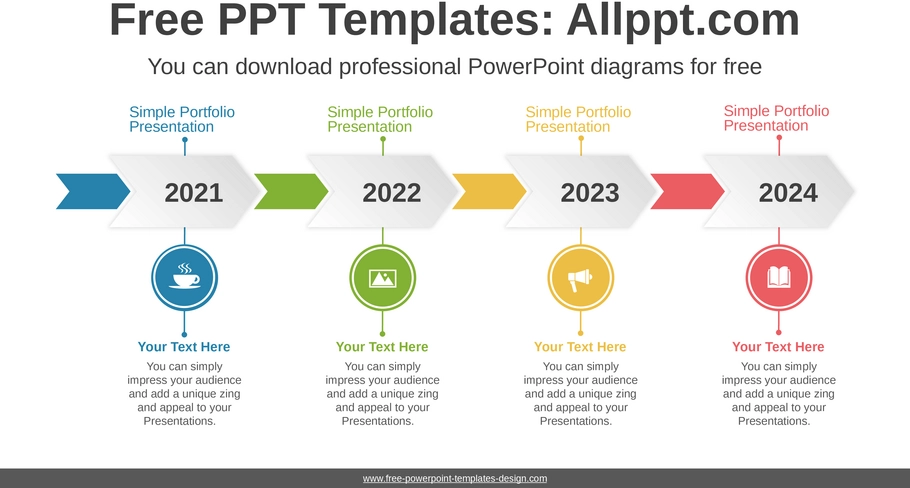 Free PPT Templates: Allppt.com

You can download professional PowerPoint diagrams for free

Simple Portfolio Presentation

2021

Your Text Here

You can simply impress your audience and add a unique zing and appeal to your Presentations.

Simple Portfolio Presentation

2022

Your Text Here

You can simply impress your audience and add a unique zing and appeal to your Presentations.

Simple Portfolio Presentation

2023

Your Text Here

You can simply impress your audience and add a unique zing and appeal to your Presentations.

Simple Portfolio Presentation

2024

Your Text Here

You can simply impress your audience and add a unique zing and appeal to your Presentations.

www.free-powerpoint-templates-design.com